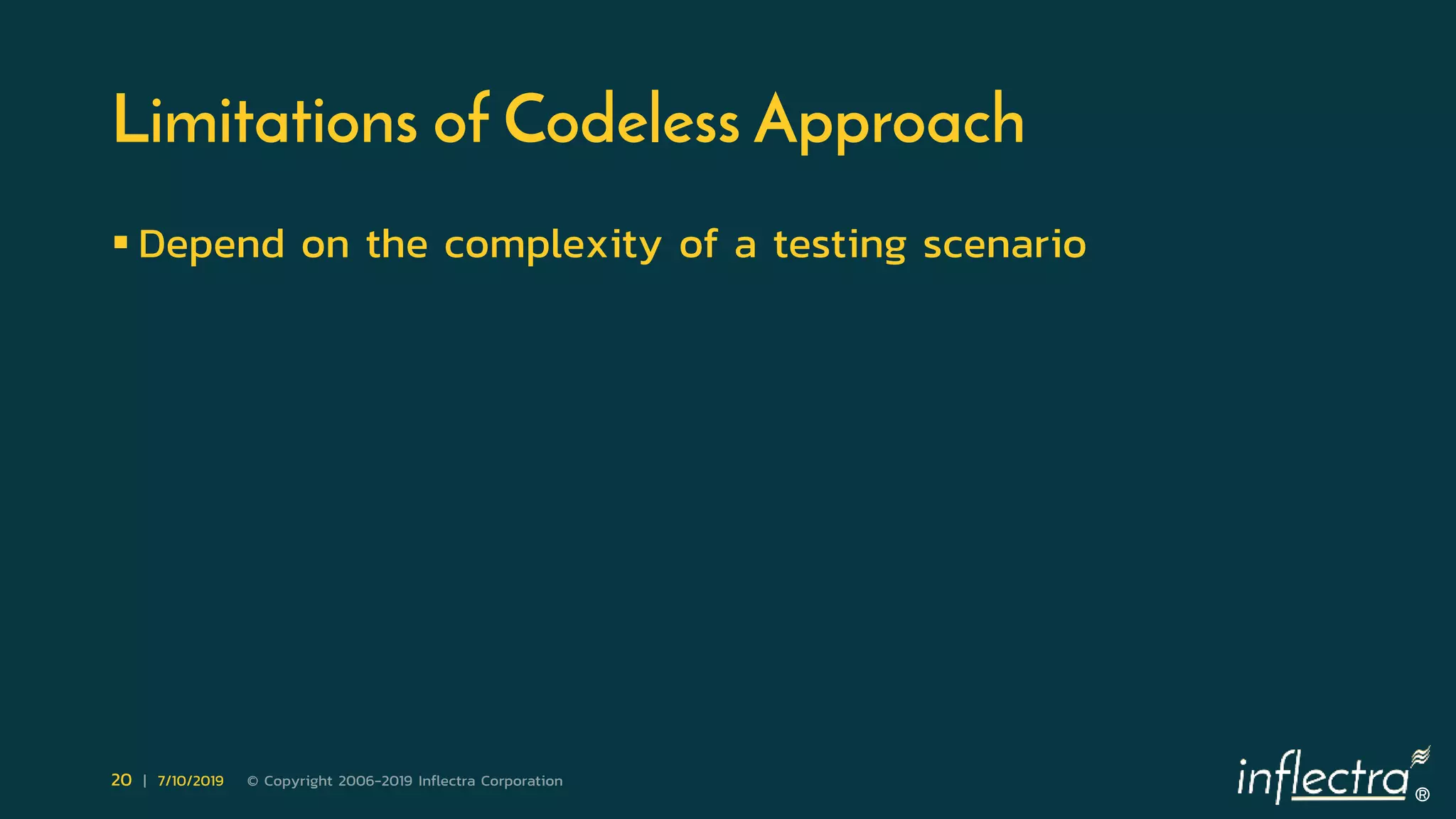 Limitations of Codeless Approach

▪ Depend on the complexity of a testing scenario

20 | 7/10/2019 © Copyright 2006-2019 Inflectra Corporation

inflectra®